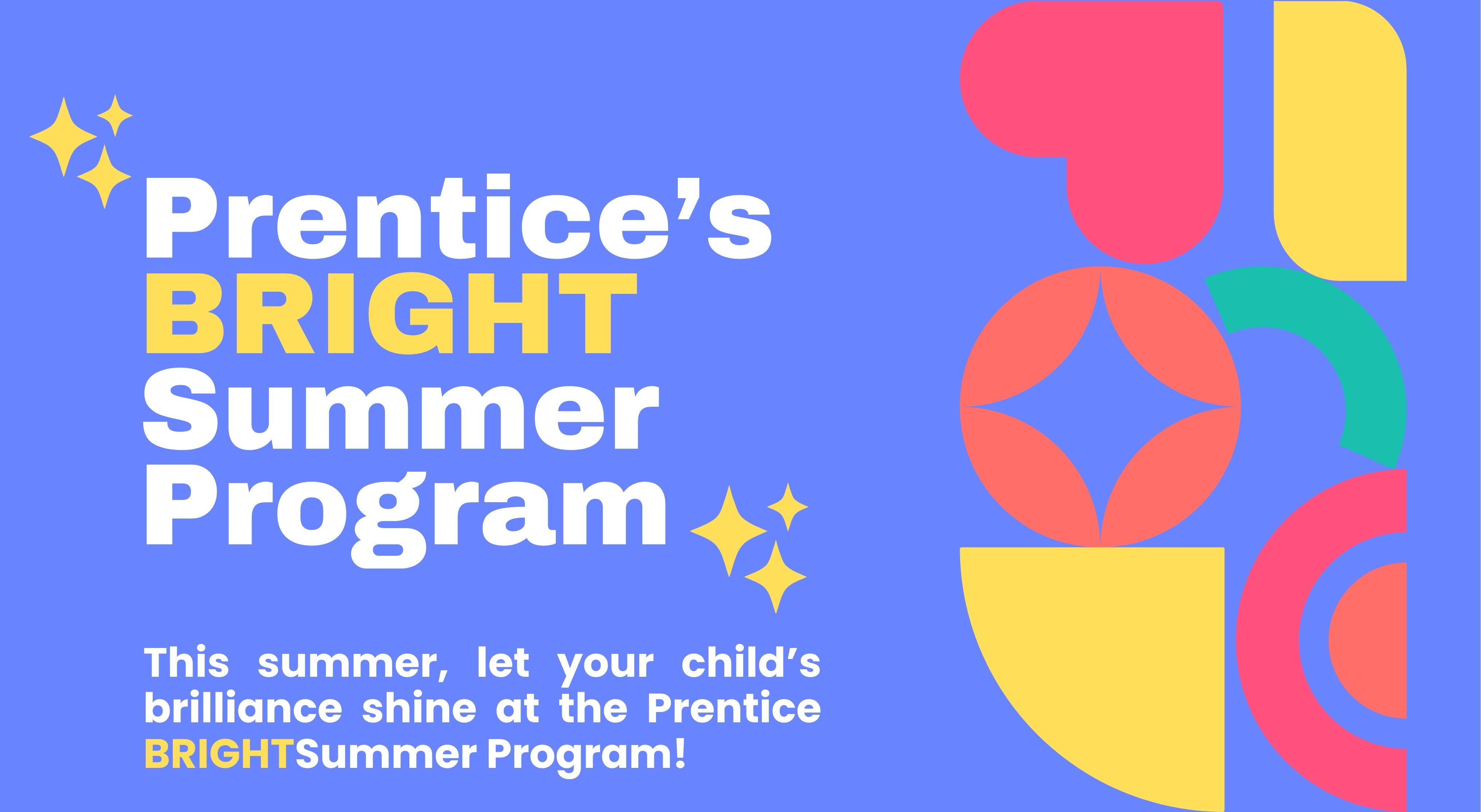 Prentice's
BRIGHT
Summer
Program

This summer, let your child's brilliance shine at the Prentice BRIGHTSummer Program!